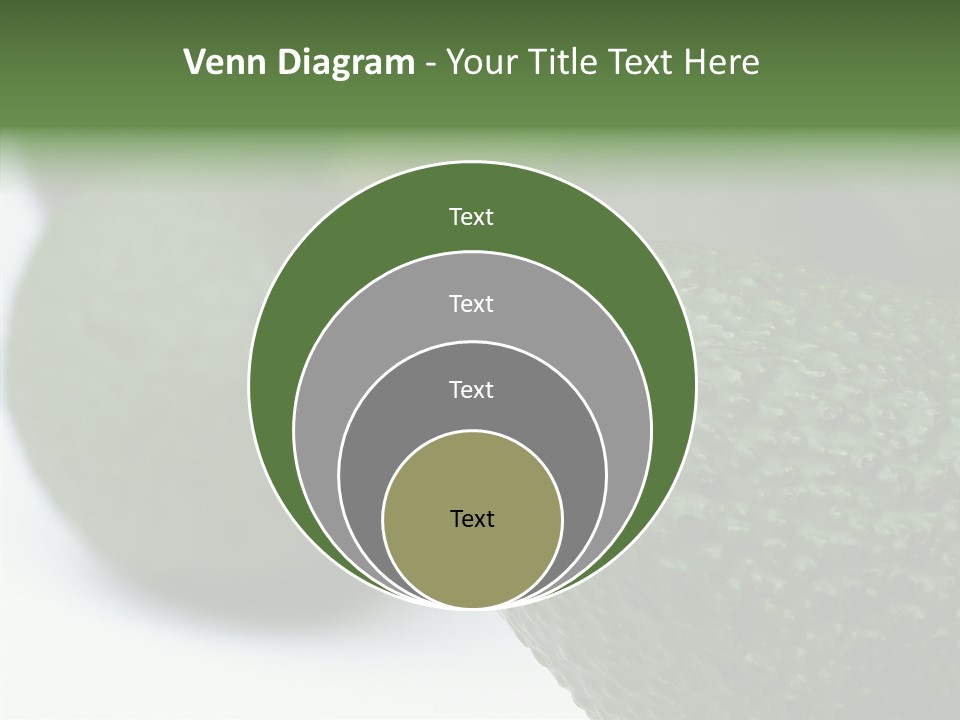 Venn Diagram - Your Title Text Here

Text

Text

Text

Text